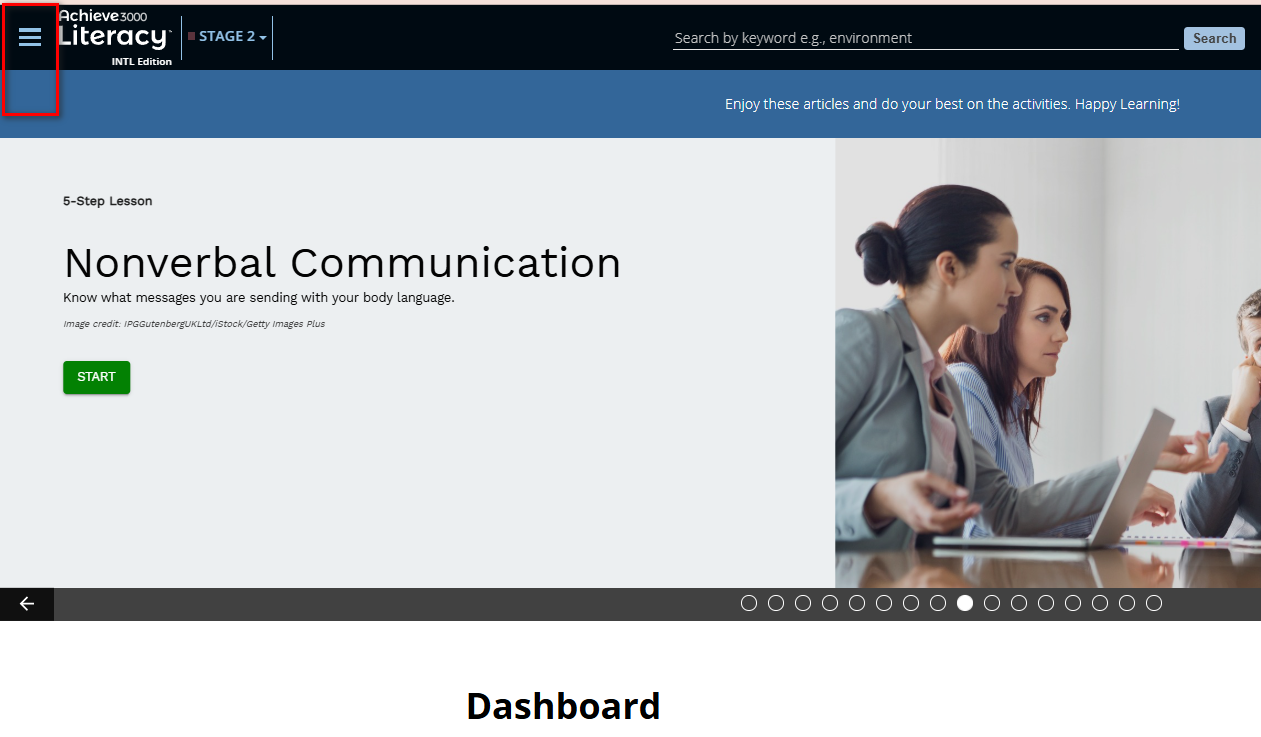 Achieve3000 Literacy INTL Edition

STAGE 2

Search by keyword e.g., environment

Search

Enjoy these articles and do your best on the activities. Happy Learning!

5-Step Lesson

Nonverbal Communication

Know what messages you are sending with your body language.

Image credit: IPGGutenbergUKLtd/iStock/Getty Images Plus

START

Dashboard